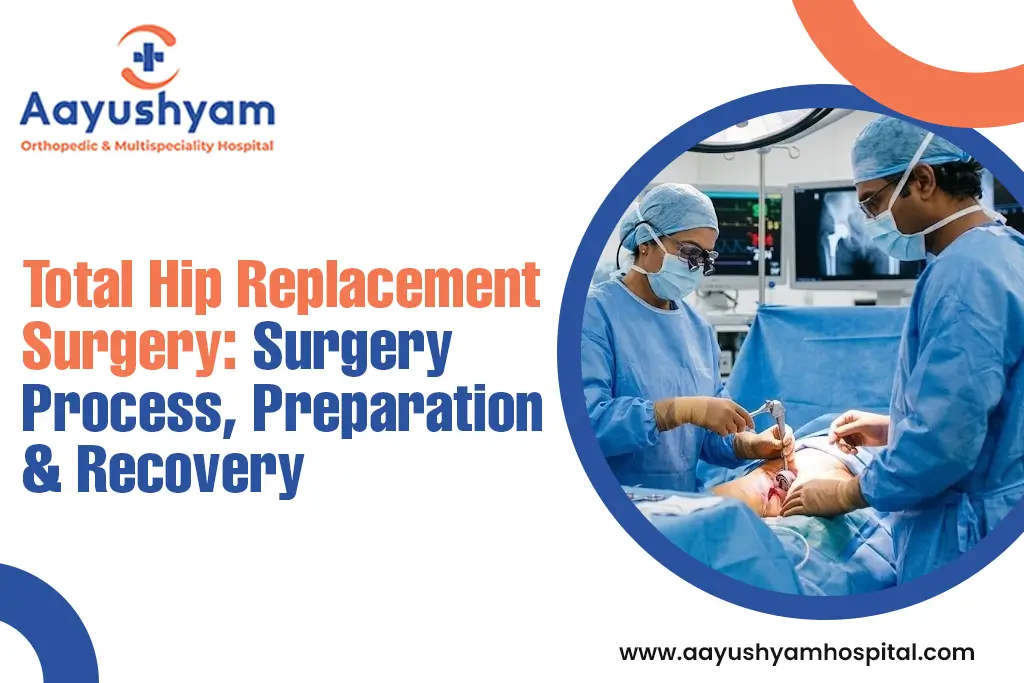 Aayushyam
Orthopedic & Multispeciality Hospital

Total Hip Replacement Surgery: Surgery Process, Preparation & Recovery

www.aayushyamhospital.com